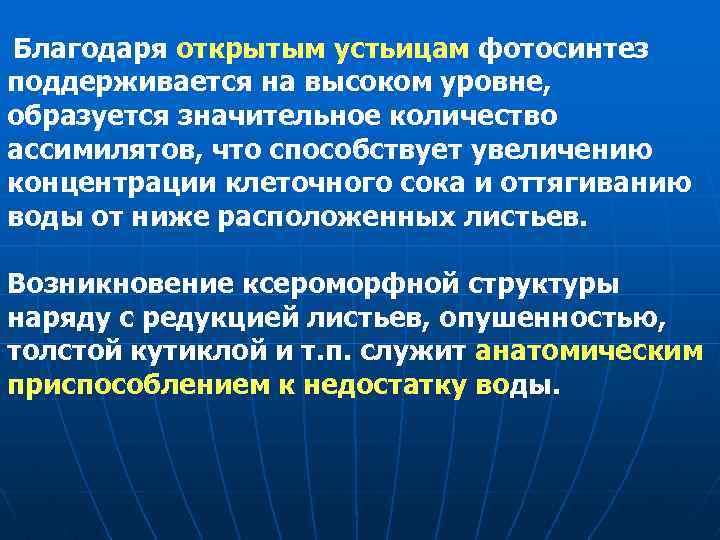 Благодаря открытым устьицам фотосинтез поддерживается на высоком уровне, образуется значительное количество ассимилятов, что способствует увеличению концентрации клеточного сока и оттягиванию воды от ниже расположенных листьев.

Возникновение ксероморфной структуры наряду с редукцией листьев, опушенностью, толстой кутиклой и т.п. служит анатомическим приспособлением к недостатку воды.